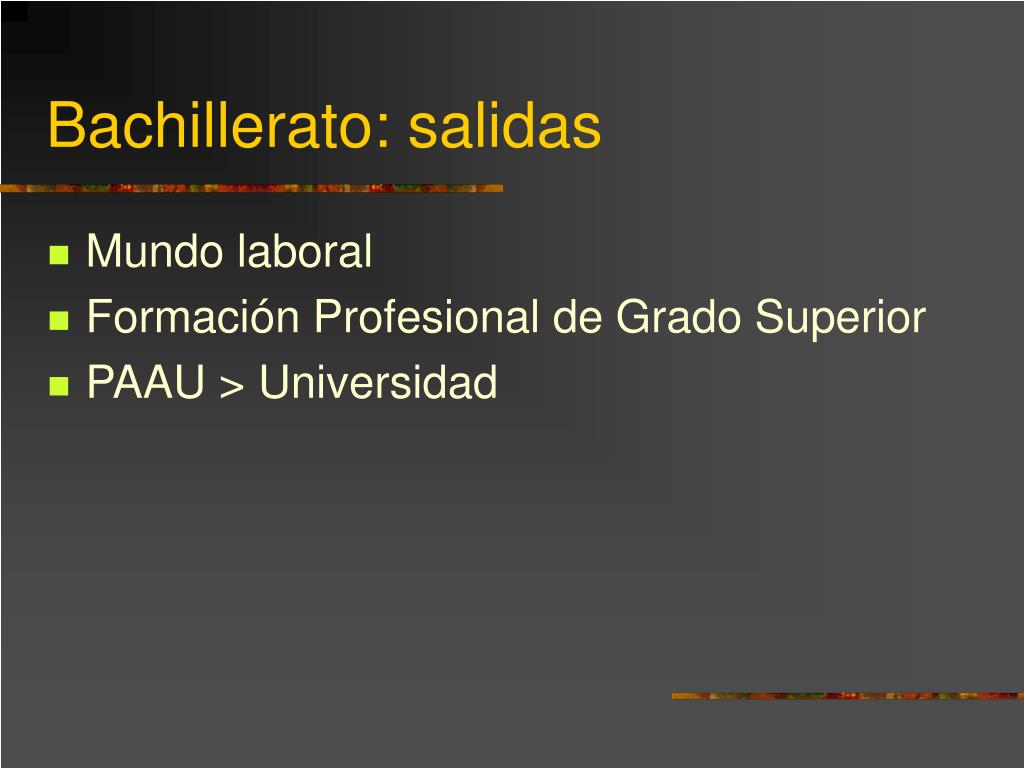 Bachillerato: salidas

- Mundo laboral
- Formación Profesional de Grado Superior
- PAAU > Universidad